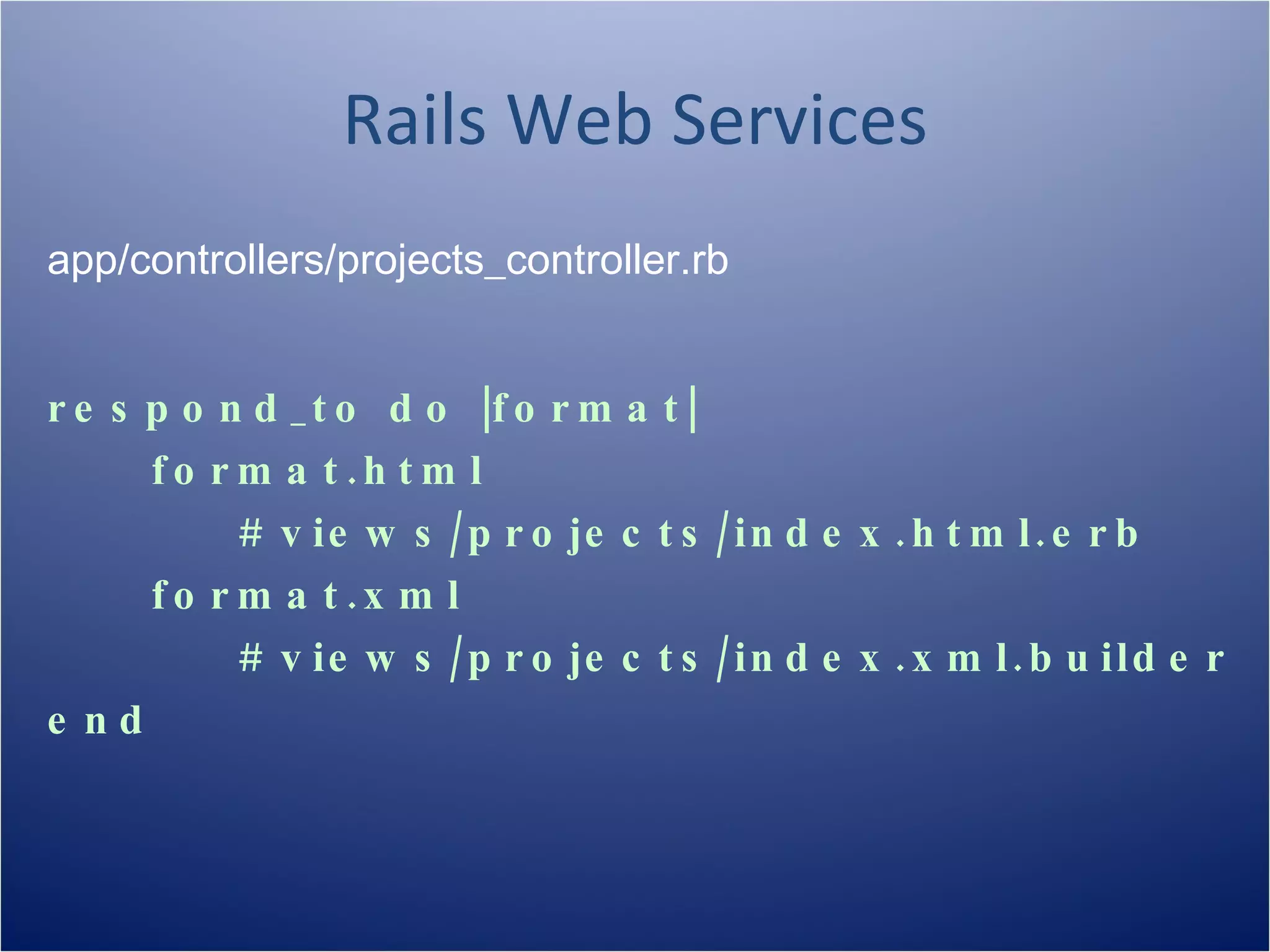 Rails Web Services

app/controllers/projects_controller.rb

respond_to do |format|
format.html
# views/projects/index.html.erb
format.xml
# views/projects/index.xml.builder
end